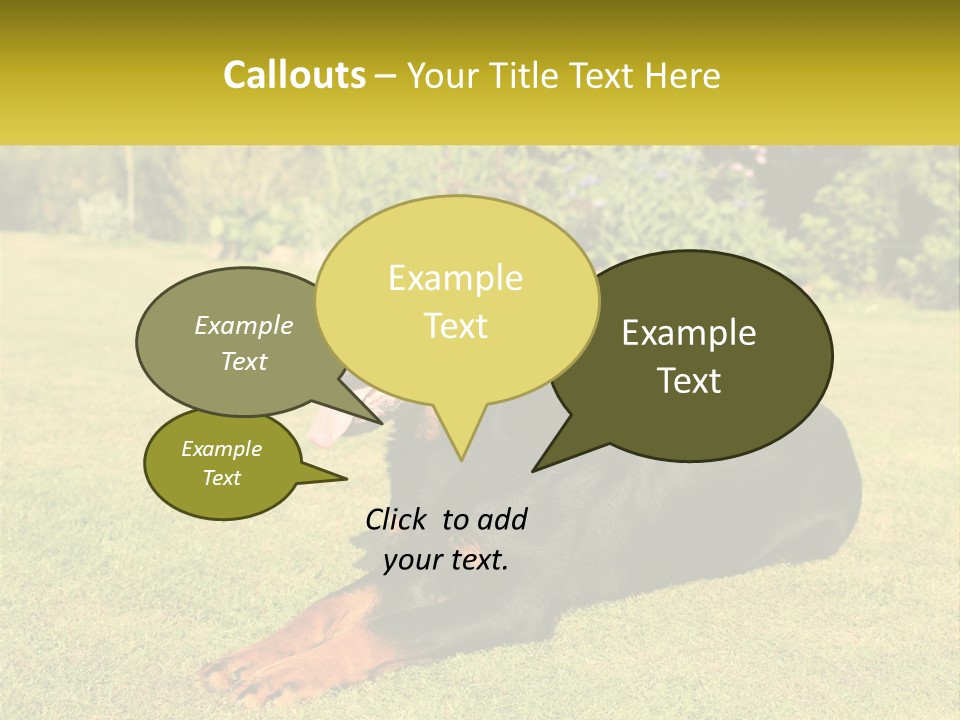 Callouts – Your Title Text Here

Example Text

Example Text

Example Text

Example Text

Click to add your text.